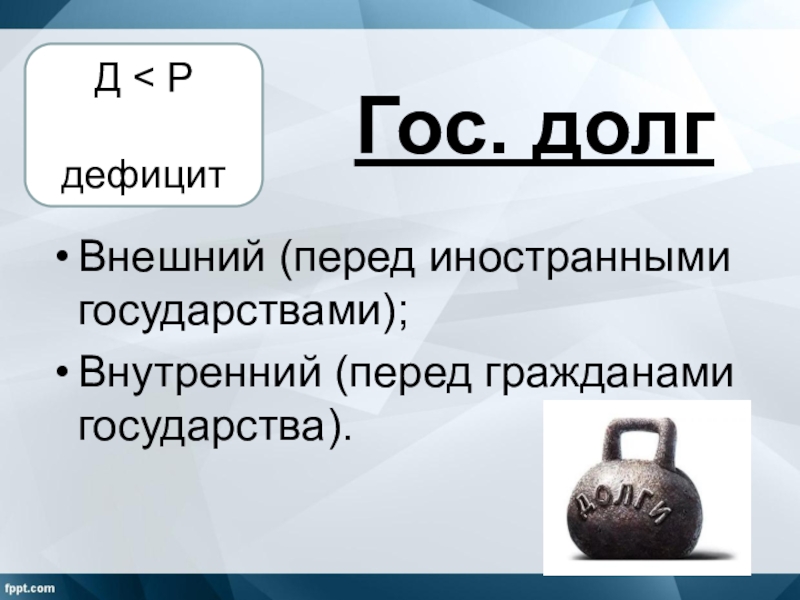 Д < Р

дефицит

Гос. долг

• Внешний (перед иностранными государствами);
• Внутренний (перед гражданами государства).

ДОЛГИ

fppt.com